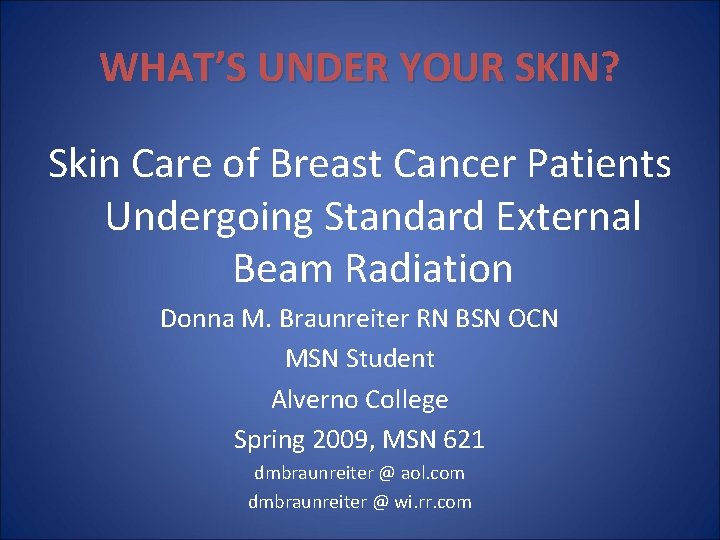 WHAT'S UNDER YOUR SKIN?

Skin Care of Breast Cancer Patients Undergoing Standard External Beam Radiation

Donna M. Braunreiter RN BSN OCN

MSN Student

Alverno College

Spring 2009, MSN 621

dmbraunreiter @ aol.com

dmbraunreiter @ wi.rr.com